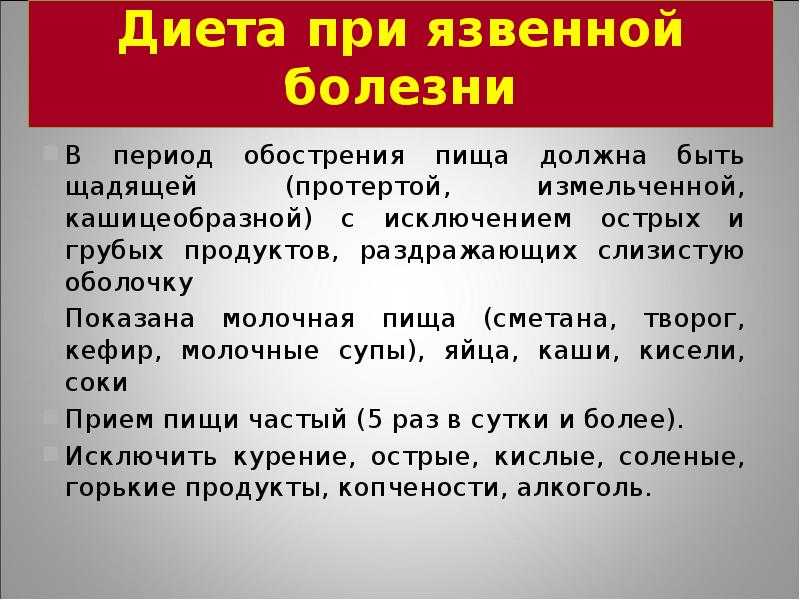 Диета при язвенной болезни

В период обострения пища должна быть щадящей (протертой, измельченной, кашицеобразной) с исключением острых и грубых продуктов, раздражающих слизистую оболочку

Показана молочная пища (сметана, творог, кефир, молочные супы), яйца, каши, кисели, соки

Прием пищи частый (5 раз в сутки и более).

Исключить курение, острые, кислые, соленые, горькие продукты, копчености, алкоголь.